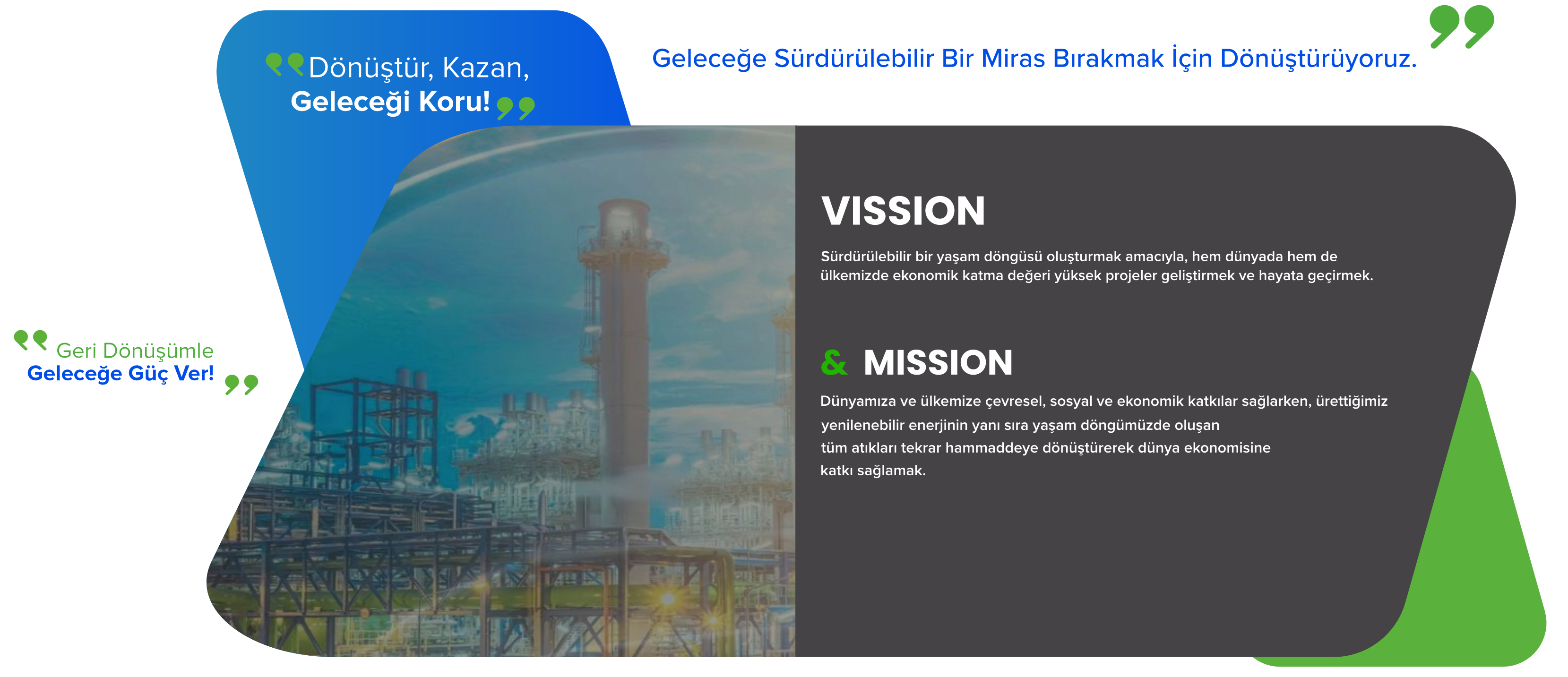 Dönüştür, Kazan, Geleceği Koru!

Geleceğe Sürdürülebilir Bir Miras Bırakmak İçin Dönüştürüyoruz.

Geri Dönüşümle Geleceğe Güç Ver!

VISSION

Sürdürülebilir bir yaşam döngüsü oluşturmak amacıyla, hem dünyada hem de ülkemizde ekonomik katma değeri yüksek projeler geliştirmek ve hayata geçirmek.

& MISSION

Dünyamıza ve ülkemize çevresel, sosyal ve ekonomik katkılar sağlarken, ürettiğimiz yenilenebilir enerjinin yanı sıra yaşam döngümüzde oluşan tüm atıkları tekrar hammaddeye dönüştürerek dünya ekonomisine katkı sağlamak.